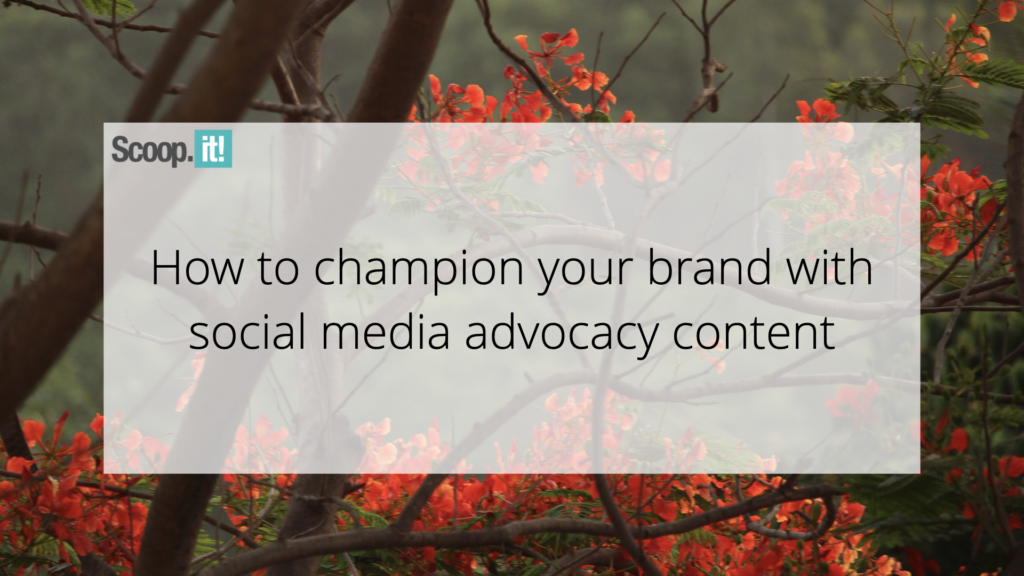 Scoop.it!

How to champion your brand with social media advocacy content